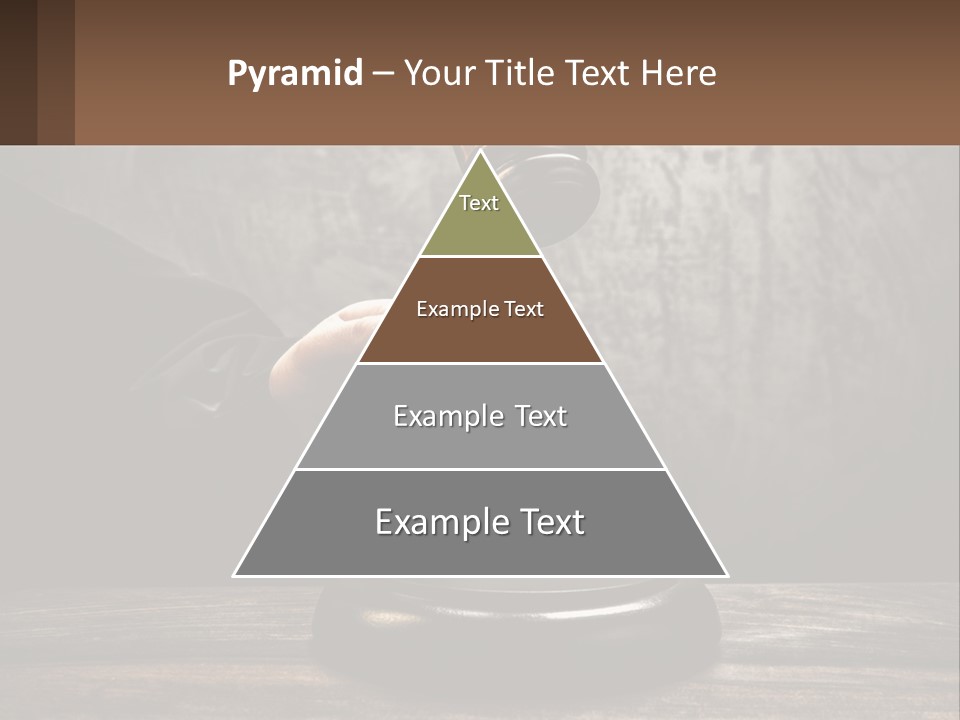 Pyramid – Your Title Text Here

Text

Example Text

Example Text

Example Text